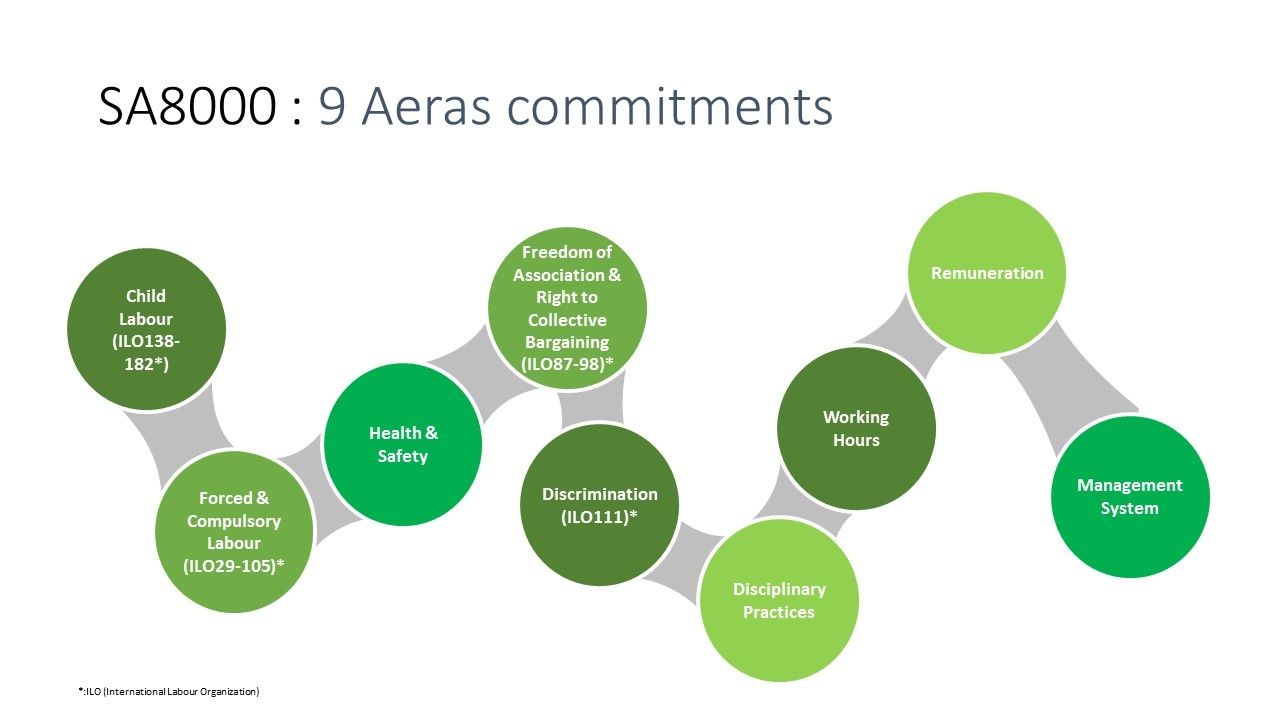 SA8000 : 9 Aeras commitments

Child Labour (ILO138-182*)

Forced & Compulsory Labour (ILO29-105)*

Health & Safety

Freedom of Association & Right to Collective Bargaining (ILO87-98)*

Discrimination (ILO111)*

Disciplinary Practices

Working Hours

Remuneration

Management System

*:ILO (International Labour Organization)